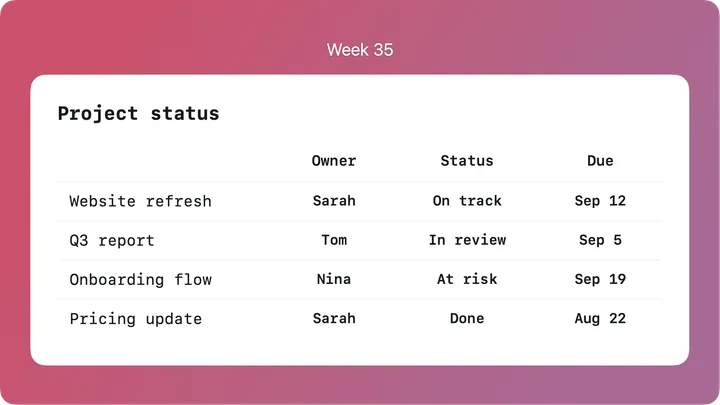 Week 35

Project status

| | Owner | Status | Due |
|---|---|---|---|
| Website refresh | Sarah | On track | Sep 12 |
| Q3 report | Tom | In review | Sep 5 |
| Onboarding flow | Nina | At risk | Sep 19 |
| Pricing update | Sarah | Done | Aug 22 |